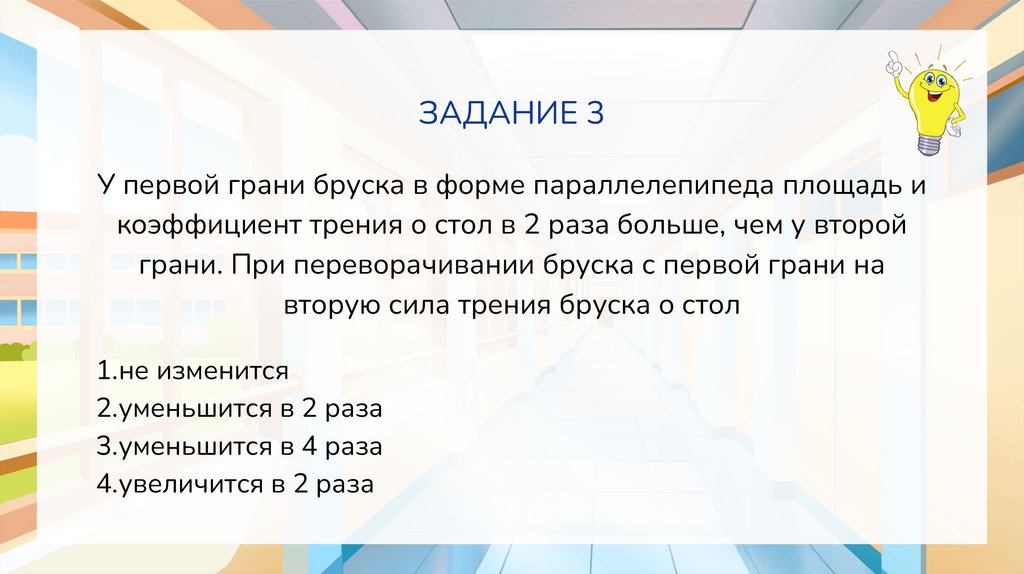 ЗАДАНИЕ 3

У первой грани бруска в форме параллелепипеда площадь и коэффициент трения о стол в 2 раза больше, чем у второй грани. При переворачивании бруска с первой грани на вторую сила трения бруска о стол

1.не изменится
2.уменьшится в 2 раза
3.уменьшится в 4 раза
4.увеличится в 2 раза